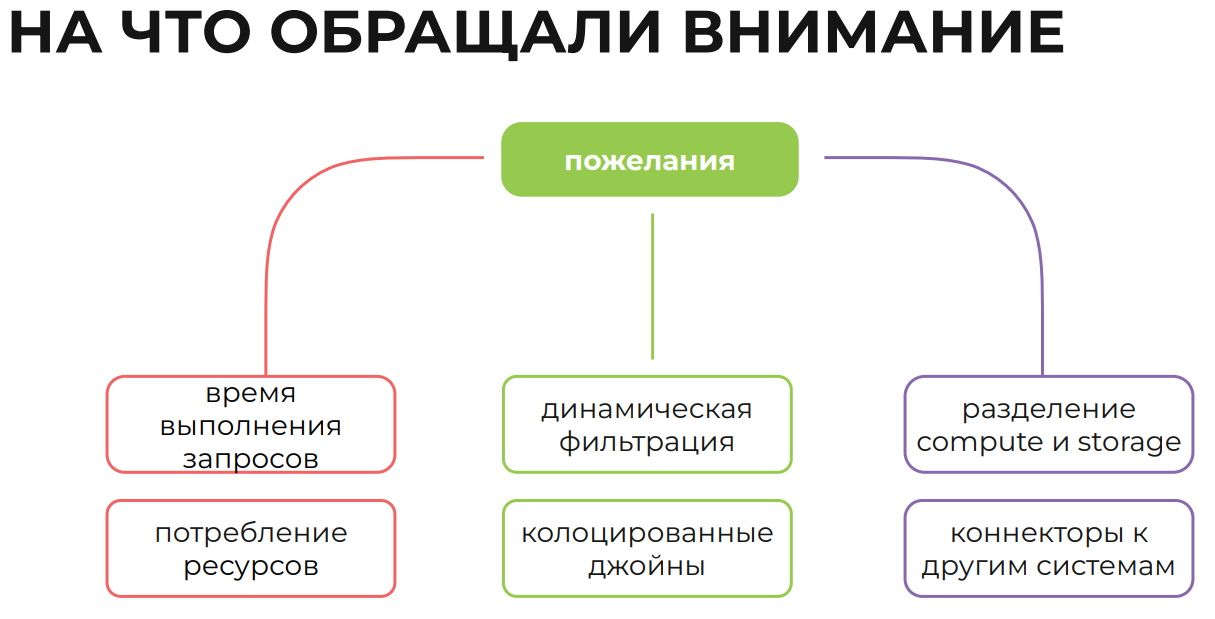 НА ЧТО ОБРАЩАЛИ ВНИМАНИЕ

пожелания

время выполнения запросов

потребление ресурсов

динамическая фильтрация

колоцированные джойны

разделение compute и storage

коннекторы к другим системам